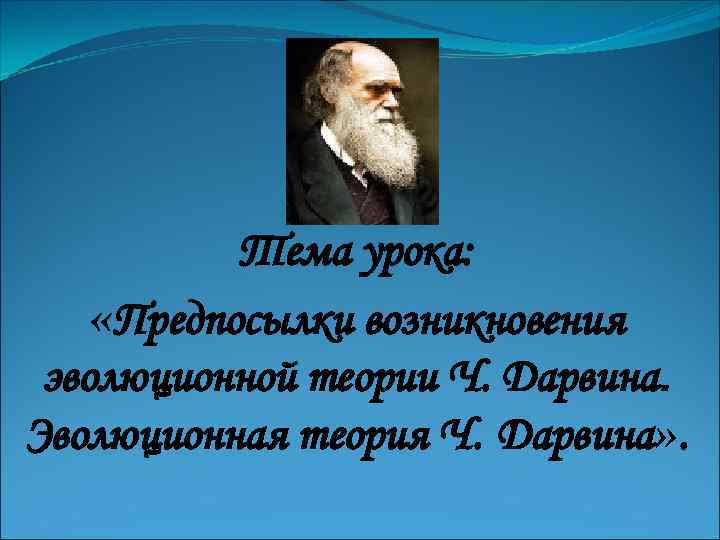 Тема урока:

«Предпосылки возникновения эволюционной теории Ч. Дарвина. Эволюционная теория Ч. Дарвина».